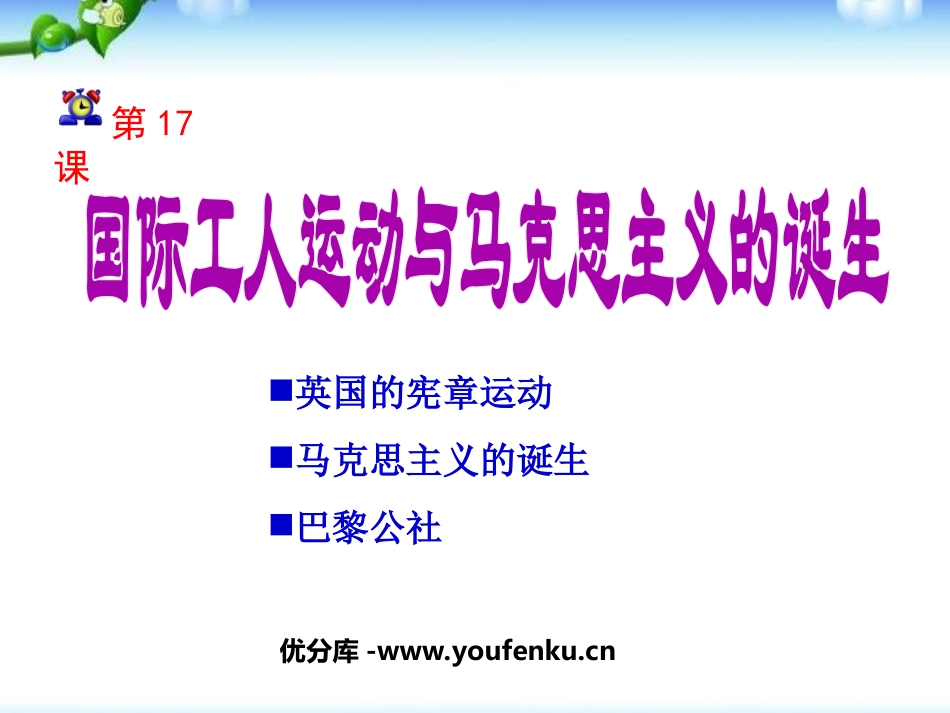 第 17 课

国际工人运动与马克思主义的诞生

■英国的宪章运动

■马克思主义的诞生

■巴黎公社

优分库 -www.youfenku.cn